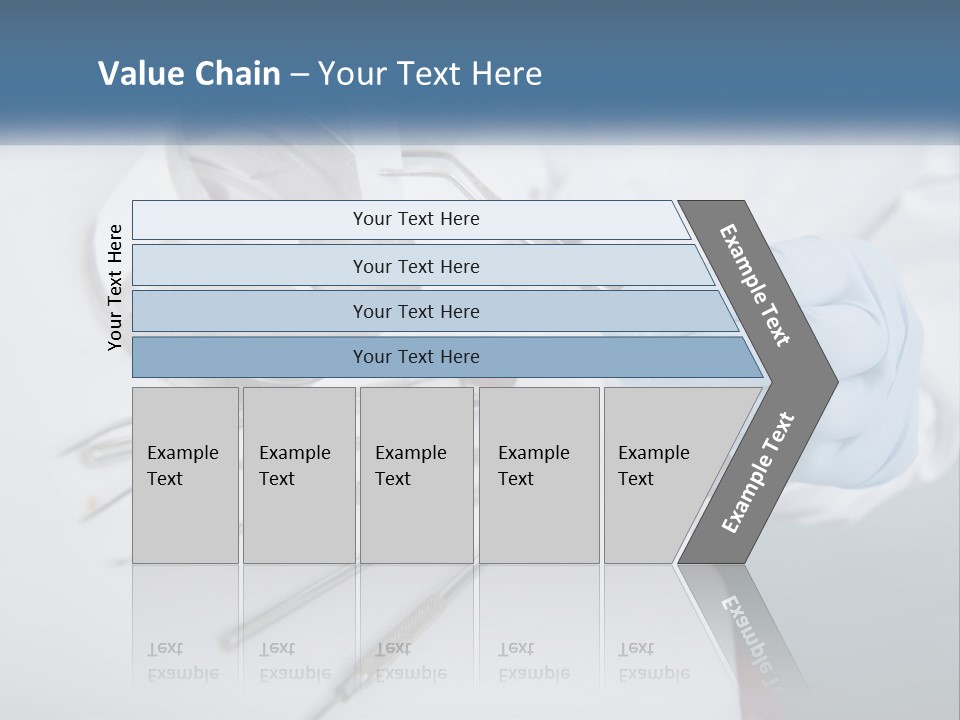 Value Chain – Your Text Here

Your Text Here

Your Text Here

Your Text Here

Your Text Here

Your Text Here

Example Text

Example Text

Example Text

Example Text

Example Text

Example Text

Example Text